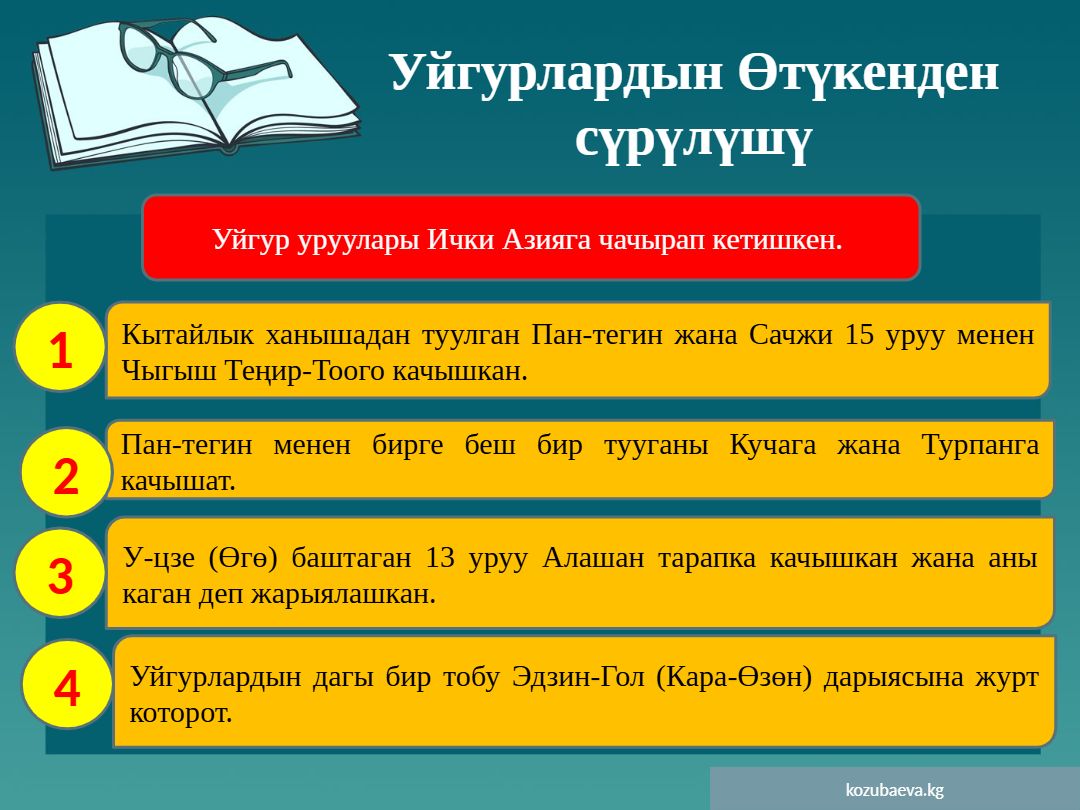 Уйгурлардын Өтүкенден сүрүлүшү

Уйгур уруулары Ички Азияга чачырап кетишкен.

1

Кытайлык ханышадан туулган Пан-тегин жана Сачжи 15 уруу менен Чыгыш Теңир-Тоого качышкан.

2

Пан-тегин менен бирге беш бир тууганы Кучага жана Турпанга качышат.

3

У-цзе (Өгө) баштаган 13 уруу Алашан тарапка качышкан жана аны каган деп жарыялашкан.

4

Уйгурлардын дагы бир тобу Эдзин-Гол (Кара-Өзөн) дарыясына журт которот.

kozubaeva.kg